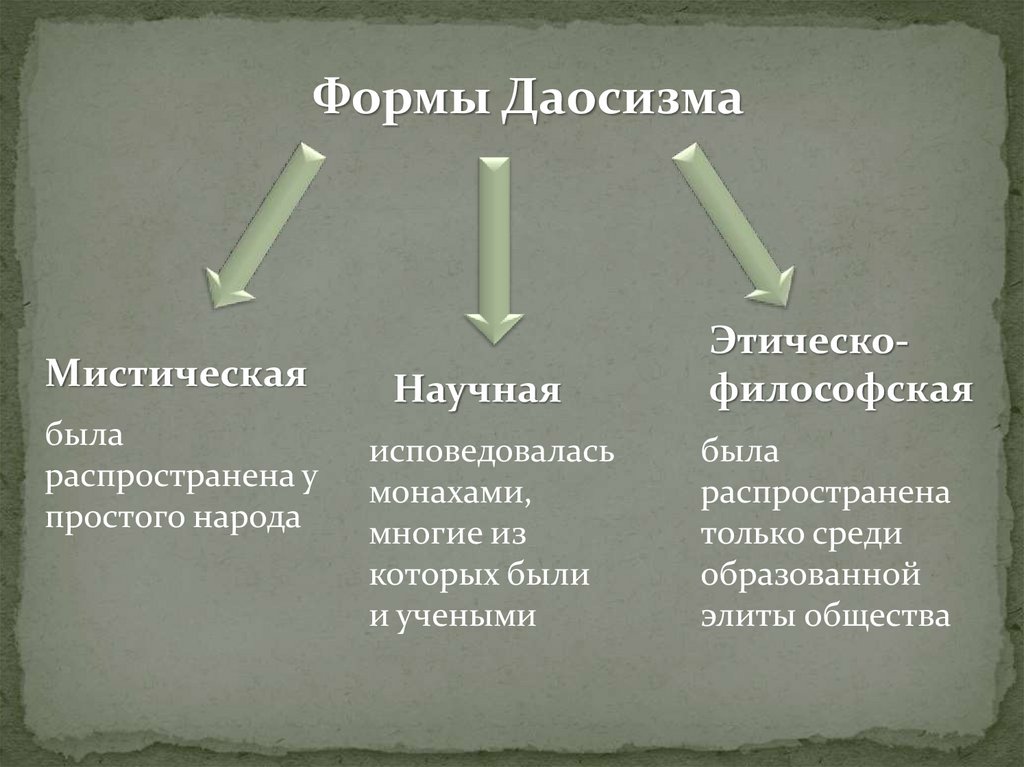 Формы Даосизма

Мистическая

была распространена у простого народа

Научная

исповедовалась монахами, многие из которых были и учеными

Этическо-философская

была распространена только среди образованной элиты общества